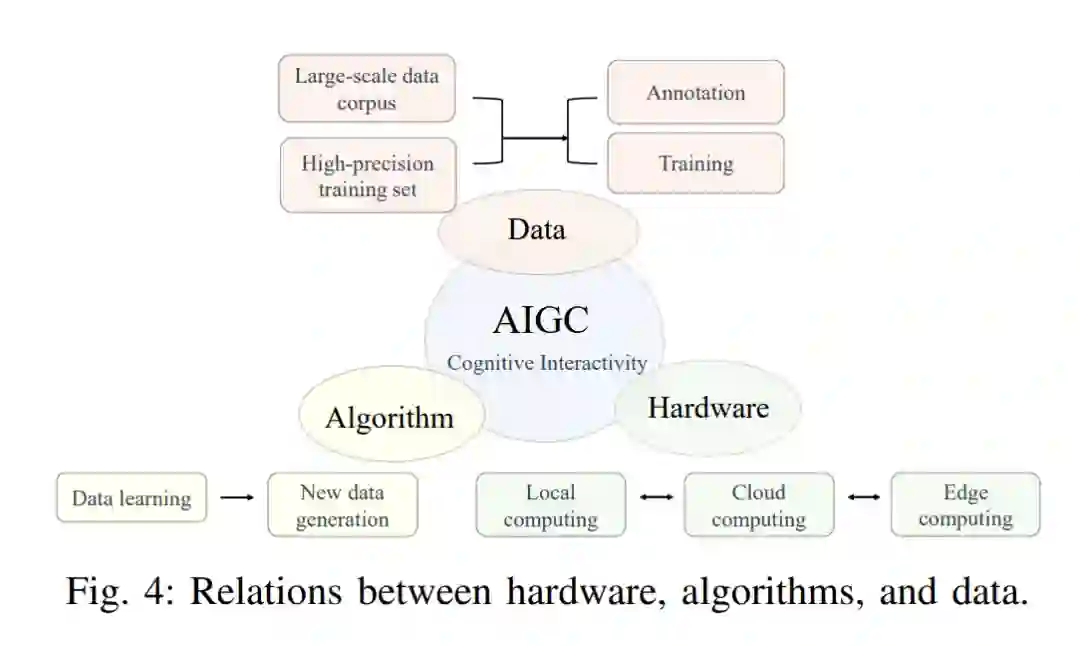 Large-scale data corpus

High-precision training set

Annotation

Training

Data

AIGC

Cognitive Interactivity

Algorithm

Hardware

Data learning

New data generation

Local computing

Cloud computing

Edge computing

Fig. 4: Relations between hardware, algorithms, and data.